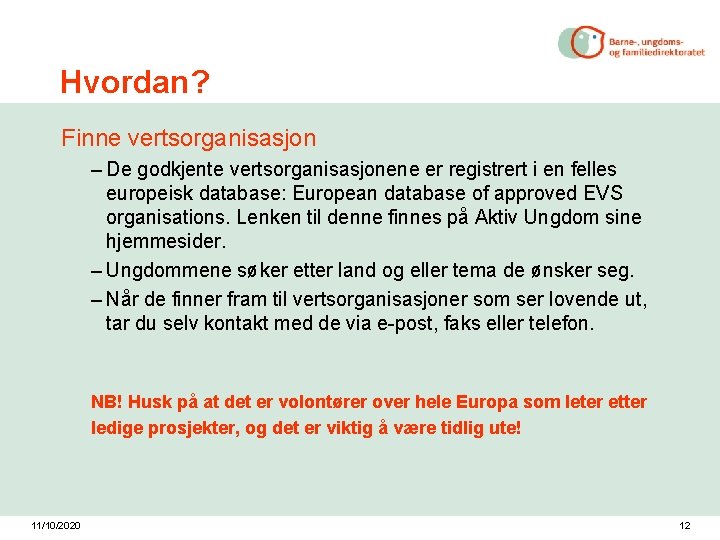 Barne-, ungdoms- og familiedirektoratet

Hvordan?

Finne vertsorganisasjon

– De godkjente vertsorganisasjonene er registrert i en felles europeisk database: European database of approved EVS organisations. Lenken til denne finnes på Aktiv Ungdom sine hjemmesider.

– Ungdommene søker etter land og eller tema de ønsker seg.

– Når de finner fram til vertsorganisasjoner som ser lovende ut, tar du selv kontakt med de via e-post, faks eller telefon.

NB! Husk på at det er volontører over hele Europa som leter etter ledige prosjekter, og det er viktig å være tidlig ute!

11/10/2020

12